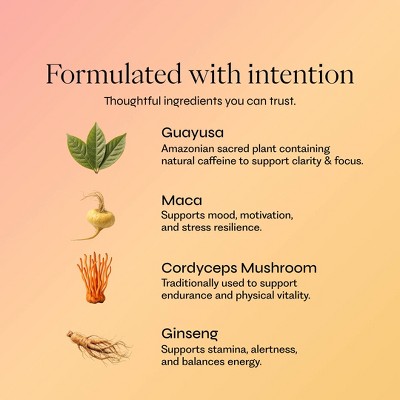 Formulated with intention

Thoughtful ingredients you can trust.

Guayusa
Amazonian sacred plant containing natural caffeine to support clarity & focus.

Maca
Supports mood, motivation, and stress resilience.

Cordyceps Mushroom
Traditionally used to support endurance and physical vitality.

Ginseng
Supports stamina, alertness, and balances energy.